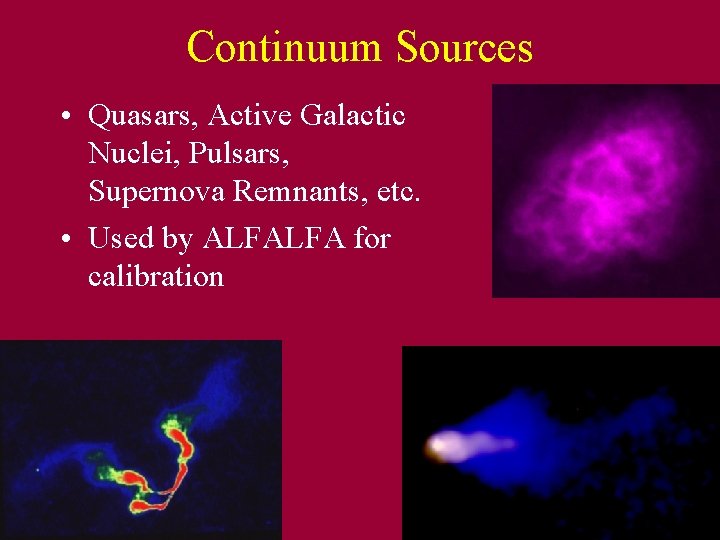 Continuum Sources

• Quasars, Active Galactic Nuclei, Pulsars, Supernova Remnants, etc.
• Used by ALFALFA for calibration